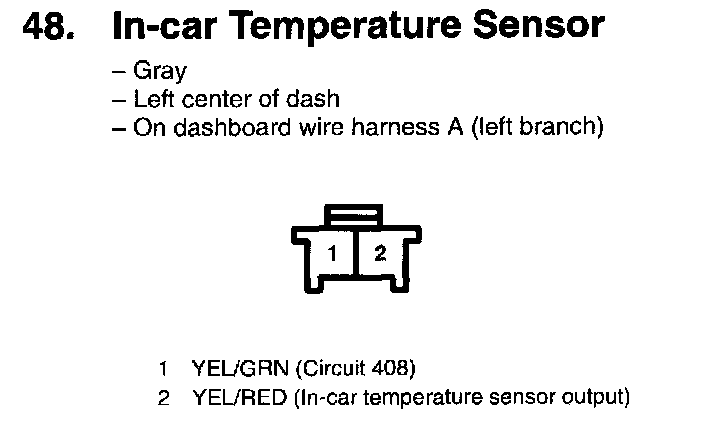 48. In-car Temperature Sensor

– Gray
– Left center of dash
– On dashboard wire harness A (left branch)

1 2

1 YEL/GRN (Circuit 408)
2 YEL/RED (In-car temperature sensor output)